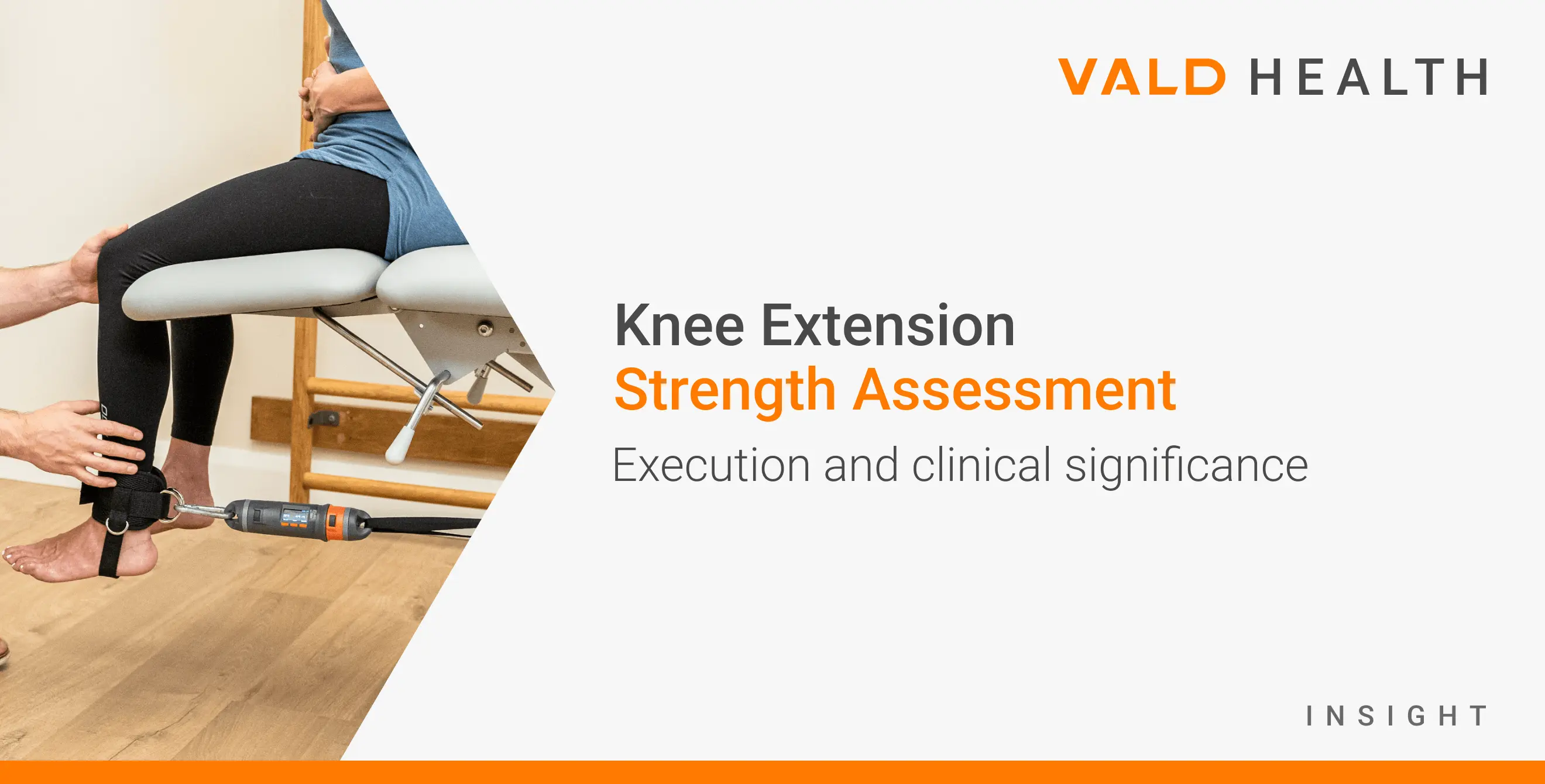 VALD HEALTH

Knee Extension
Strength Assessment

Execution and clinical significance

INSIGHT